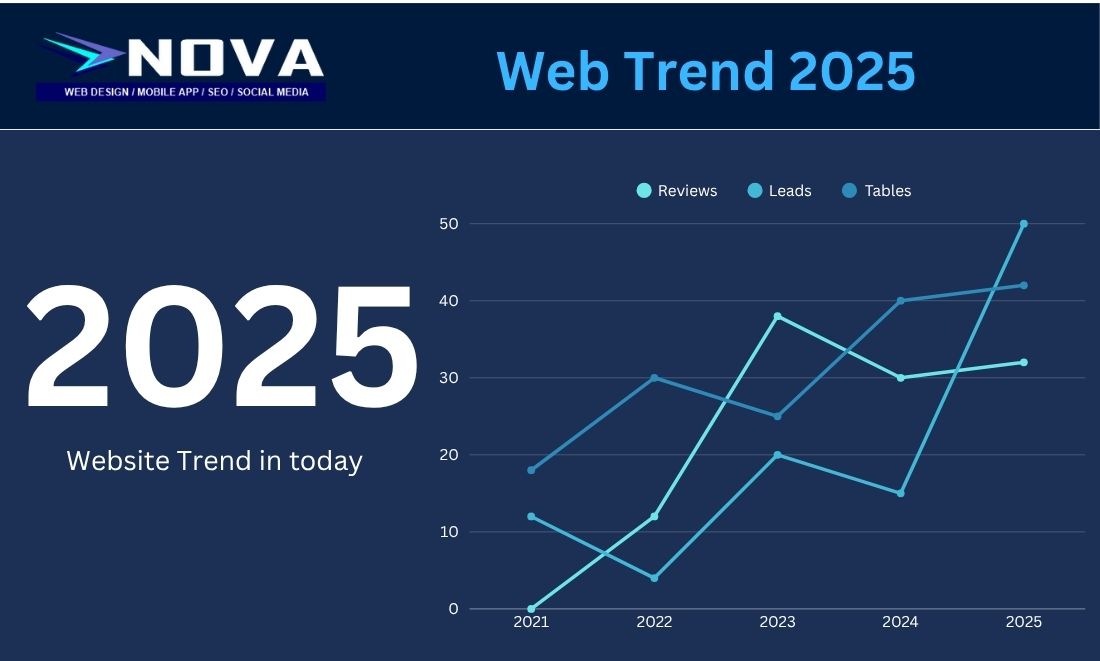 NOVA
WEB DESIGN / MOBILE APP / SEO / SOCIAL MEDIA

Web Trend 2025

2025
Website Trend in today

Reviews Leads Tables

50
40
30
20
10
0

2021 2022 2023 2024 2025